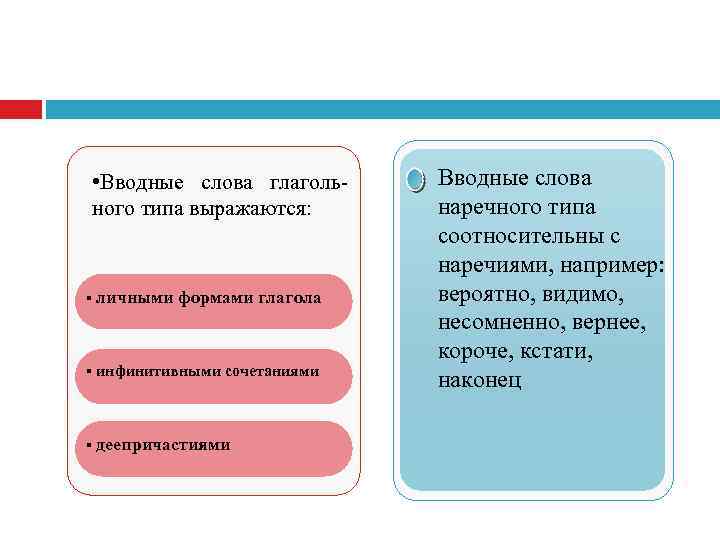 •Вводные слова глагольного типа выражаются:

▪ личными формами глагола

▪ инфинитивными сочетаниями

▪ деепричастиями

Вводные слова наречного типа соотносительны с наречиями, например: вероятно, видимо, несомненно, вернее, короче, кстати, наконец